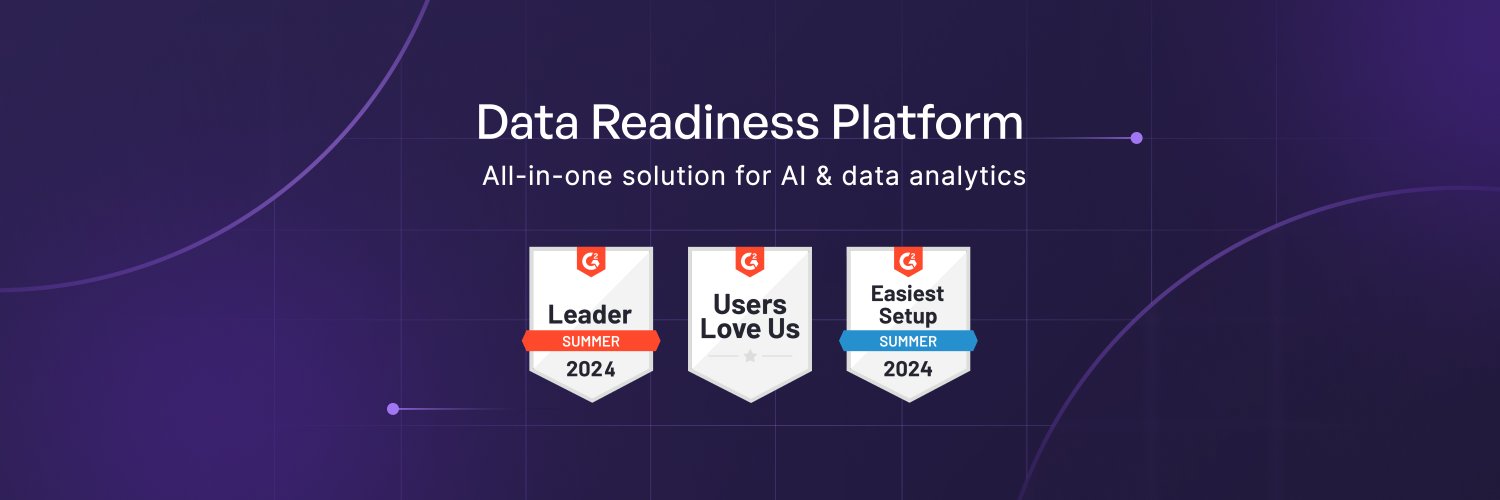 Data Readiness Platform

All-in-one solution for AI & data analytics

G2
Leader
SUMMER
2024

G2
Users Love Us

G2
Easiest Setup
SUMMER
2024